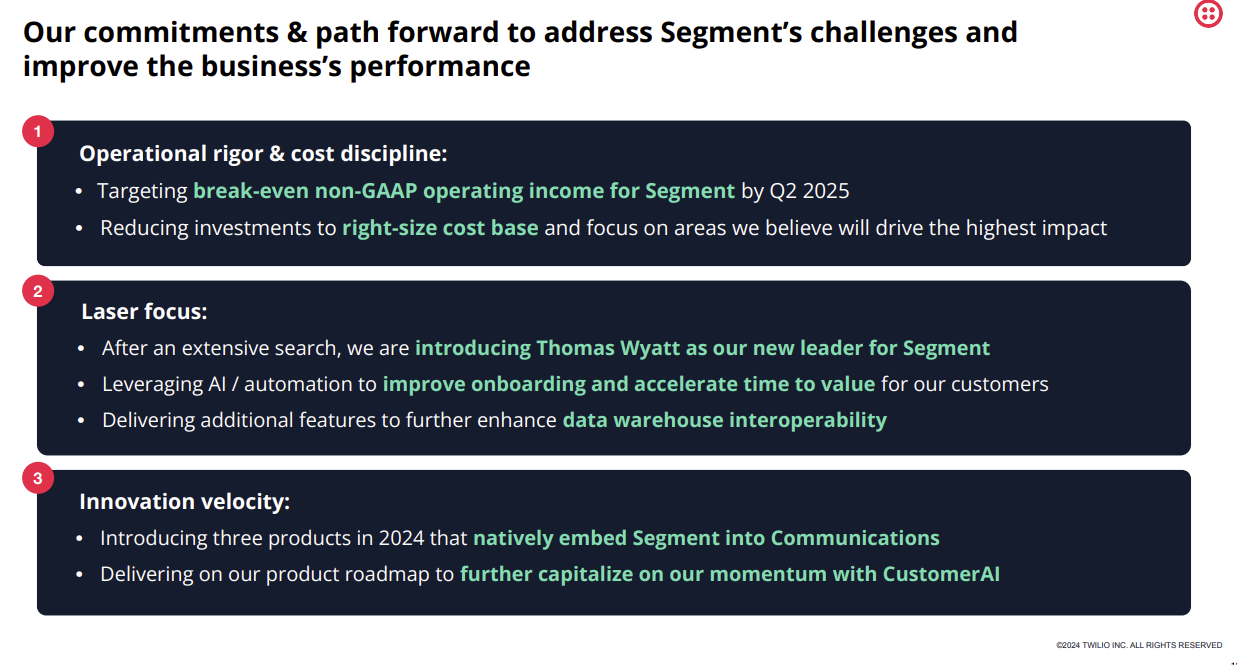 Our commitments & path forward to address Segment's challenges and improve the business's performance

1

Operational rigor & cost discipline:

• Targeting break-even non-GAAP operating income for Segment by Q2 2025
• Reducing investments to right-size cost base and focus on areas we believe will drive the highest impact

2

Laser focus:

• After an extensive search, we are introducing Thomas Wyatt as our new leader for Segment
• Leveraging AI / automation to improve onboarding and accelerate time to value for our customers
• Delivering additional features to further enhance data warehouse interoperability

3

Innovation velocity:

• Introducing three products in 2024 that natively embed Segment into Communications
• Delivering on our product roadmap to further capitalize on our momentum with CustomerAI

©2024 TWILIO INC. ALL RIGHTS RESERVED